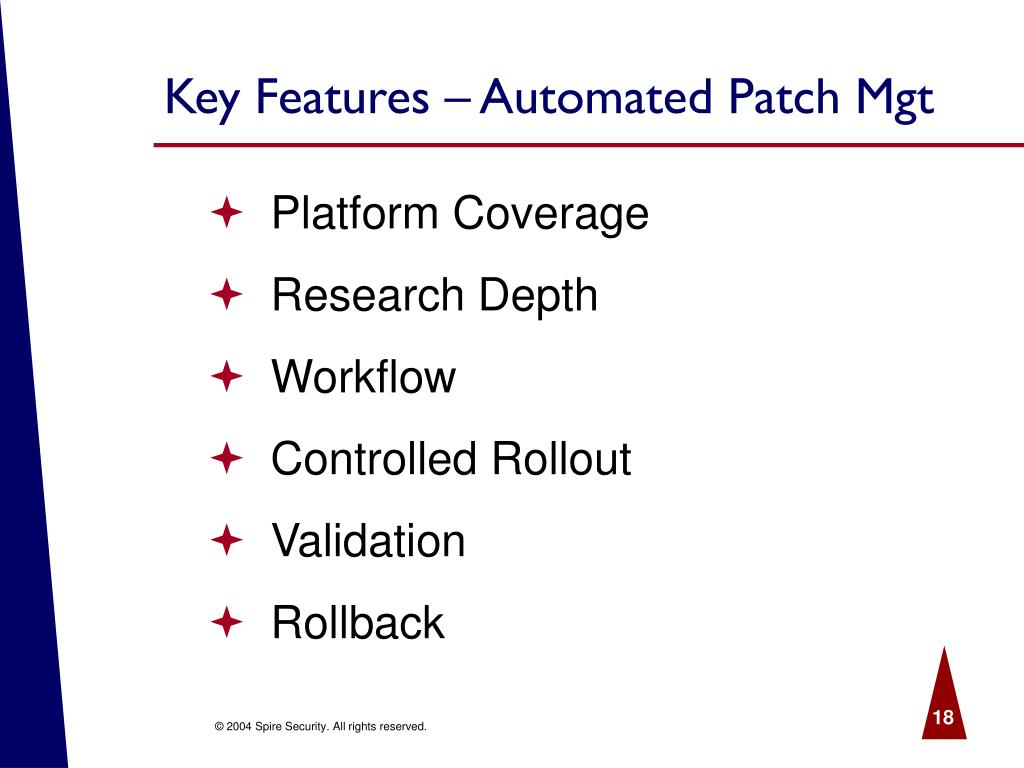 Key Features – Automated Patch Mgt

Platform Coverage
Research Depth
Workflow
Controlled Rollout
Validation
Rollback

© 2004 Spire Security. All rights reserved.

18